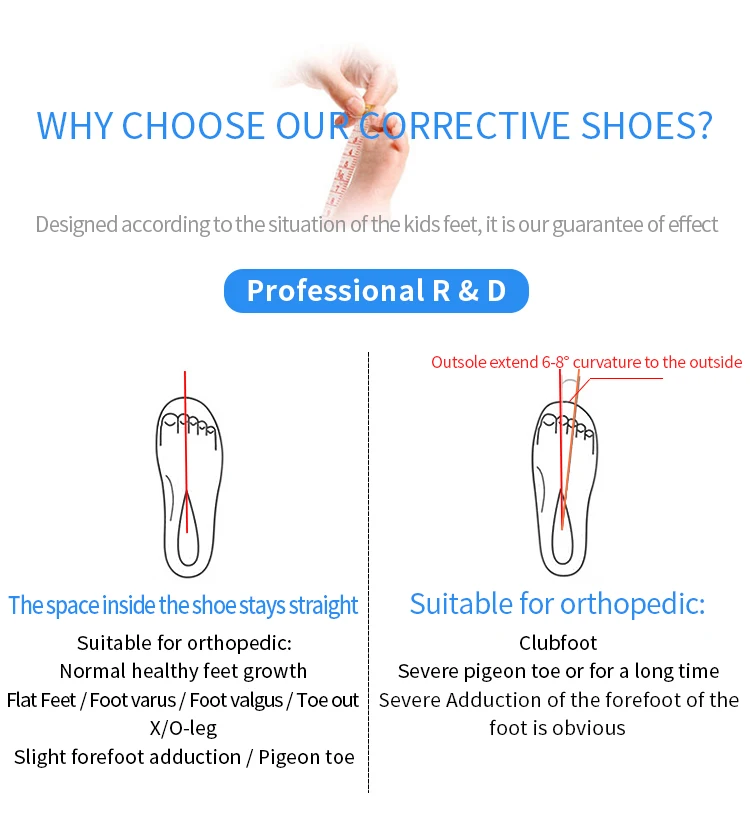 WHY CHOOSE OUR CORRECTIVE SHOES?

Designed according to the situation of the kids feet, it is our guarantee of effect

Professional R & D

The space inside the shoe stays straight

Suitable for orthopedic:
Normal healthy feet growth
Flat Feet / Foot varus / Foot valgus / Toe out
X/O-leg
Slight forefoot adduction / Pigeon toe

Outsole extend 6-8° curvature to the outside

Suitable for orthopedic:

Clubfoot
Severe pigeon toe or for a long time
Severe Adduction of the forefoot of the foot is obvious